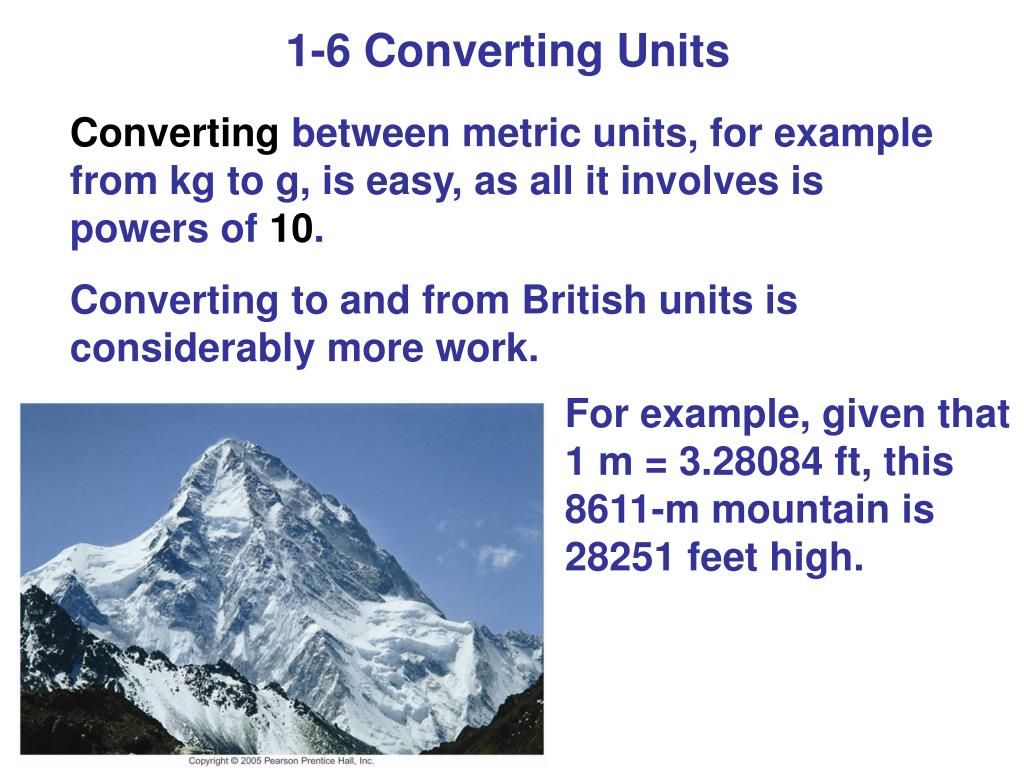 1-6 Converting Units

Converting between metric units, for example from kg to g, is easy, as all it involves is powers of 10.

Converting to and from British units is considerably more work.

For example, given that 1 m = 3.28084 ft, this 8611-m mountain is 28251 feet high.

Copyright © 2005 Pearson Prentice Hall, Inc.